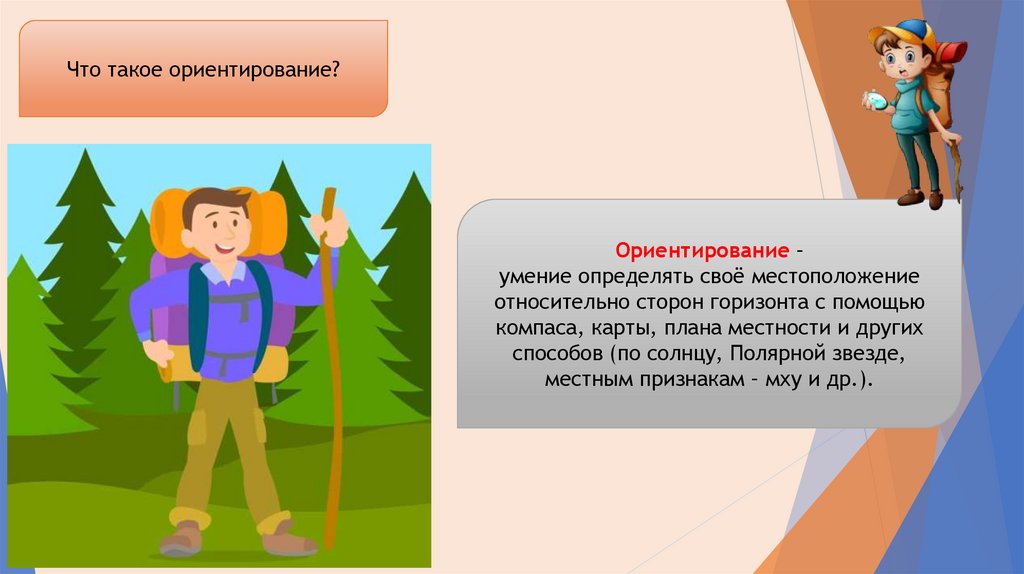 Что такое ориентирование?

Ориентирование –
умение определять своё местоположение относительно сторон горизонта с помощью компаса, карты, плана местности и других способов (по солнцу, Полярной звезде, местным признакам – мху и др.).